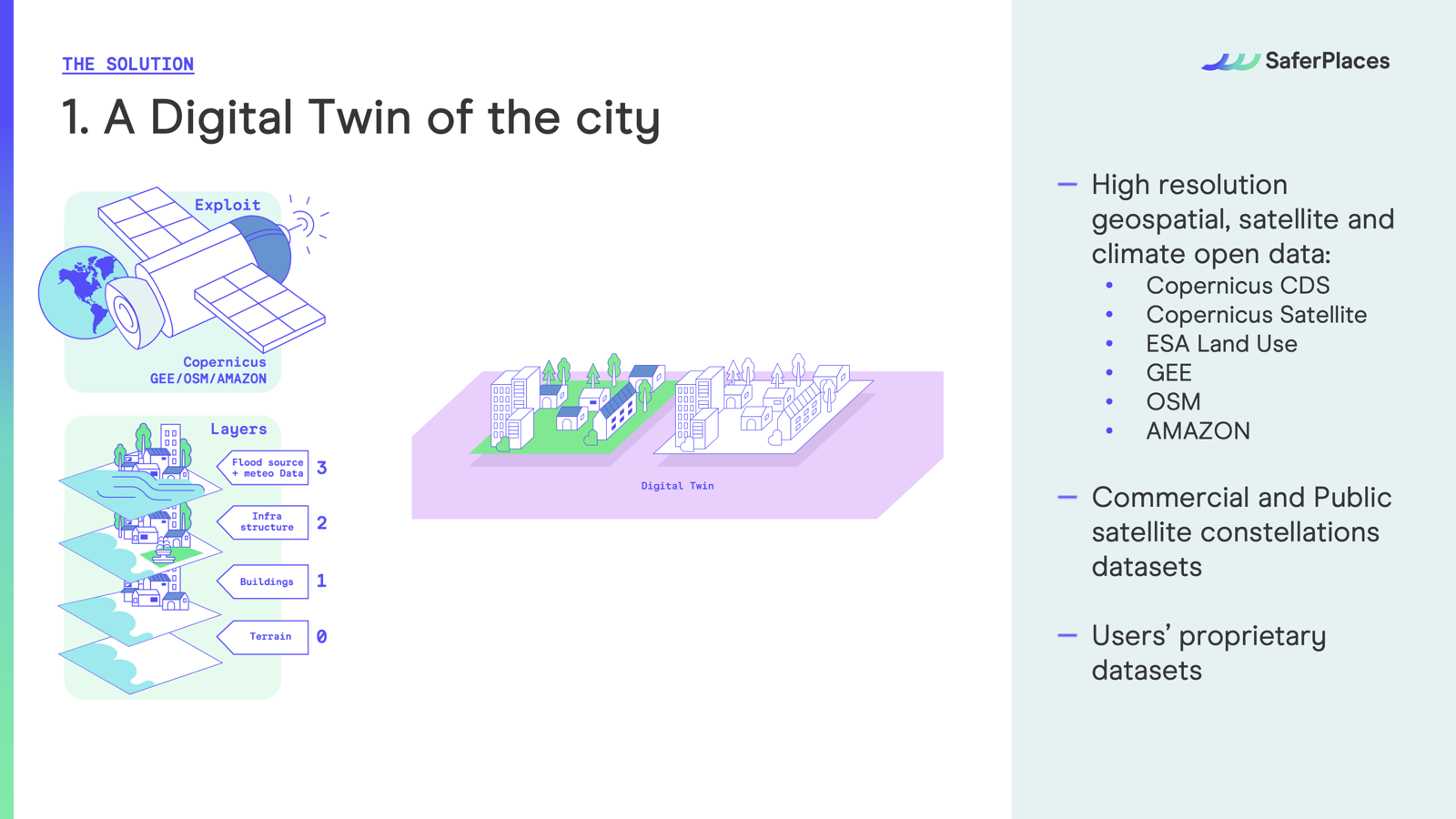 THE SOLUTION

1. A Digital Twin of the city

Exploit

Copernicus
GEE/OSM/AMAZON

Layers

Flood source + meteo Data 3

Infra structure 2

Buildings 1

Terrain 0

Digital Twin

SaferPlaces

— High resolution geospatial, satellite and climate open data:
• Copernicus CDS
• Copernicus Satellite
• ESA Land Use
• GEE
• OSM
• AMAZON

— Commercial and Public satellite constellations datasets

— Users' proprietary datasets